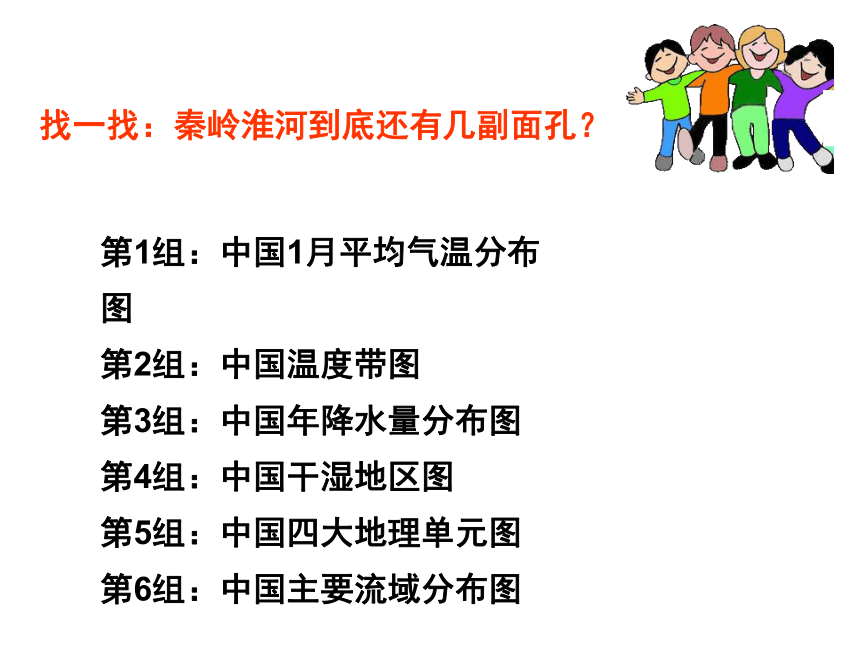 找一找：秦岭淮河到底还有几副面孔？

第1组：中国1月平均气温分布图
第2组：中国温度带图
第3组：中国年降水量分布图
第4组：中国干湿地区图
第5组：中国四大地理单元图
第6组：中国主要流域分布图